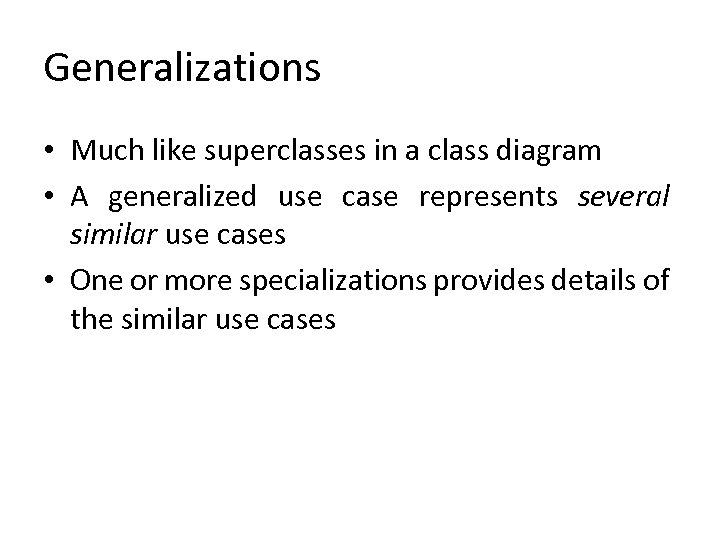 Generalizations

• Much like superclasses in a class diagram
• A generalized use case represents several similar use cases
• One or more specializations provides details of the similar use cases